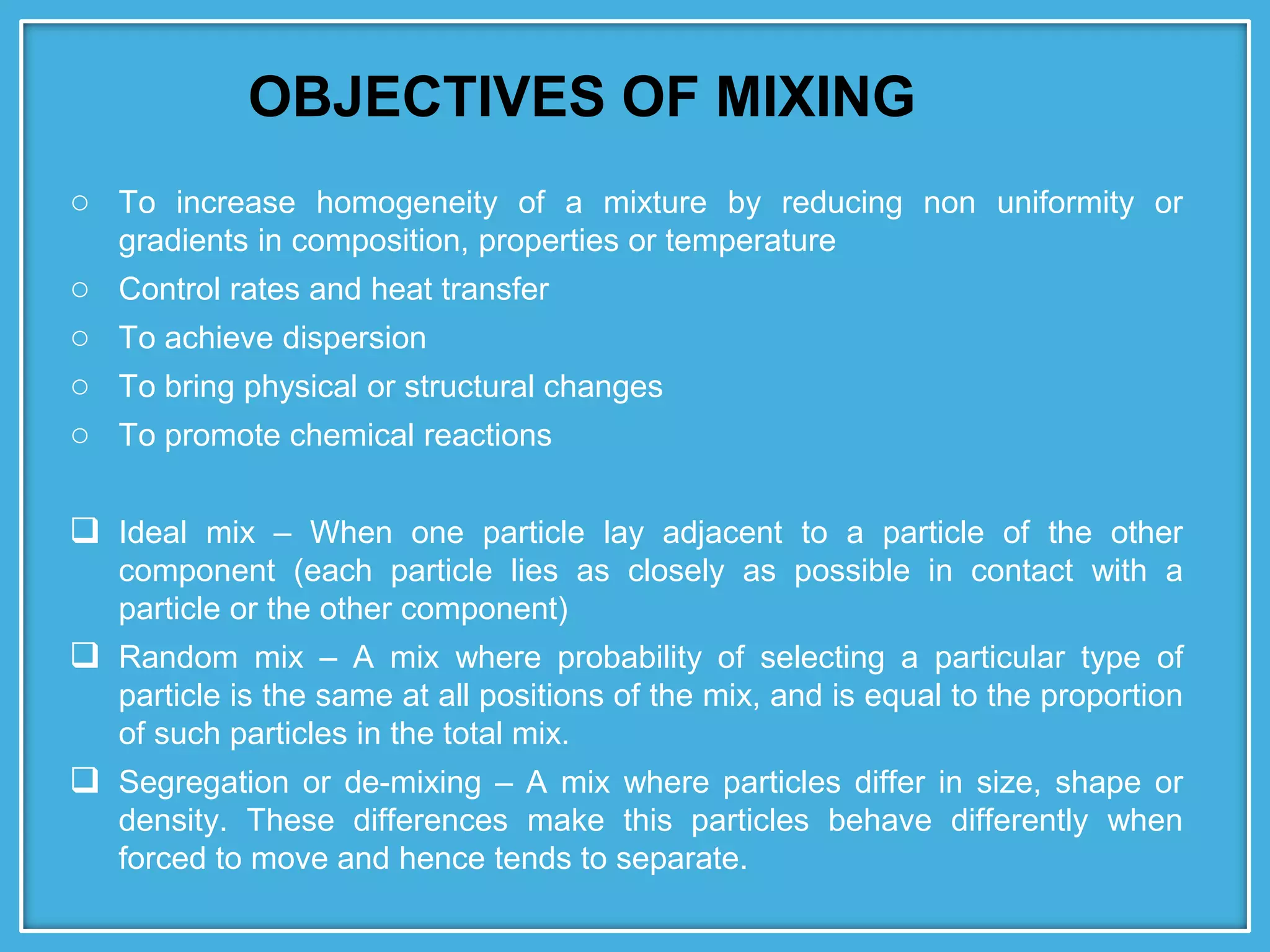 OBJECTIVES OF MIXING

○ To increase homogeneity of a mixture by reducing non uniformity or gradients in composition, properties or temperature

○ Control rates and heat transfer

○ To achieve dispersion

○ To bring physical or structural changes

○ To promote chemical reactions

❑ Ideal mix – When one particle lay adjacent to a particle of the other component (each particle lies as closely as possible in contact with a particle or the other component)

❑ Random mix – A mix where probability of selecting a particular type of particle is the same at all positions of the mix, and is equal to the proportion of such particles in the total mix.

❑ Segregation or de-mixing – A mix where particles differ in size, shape or density. These differences make this particles behave differently when forced to move and hence tends to separate.